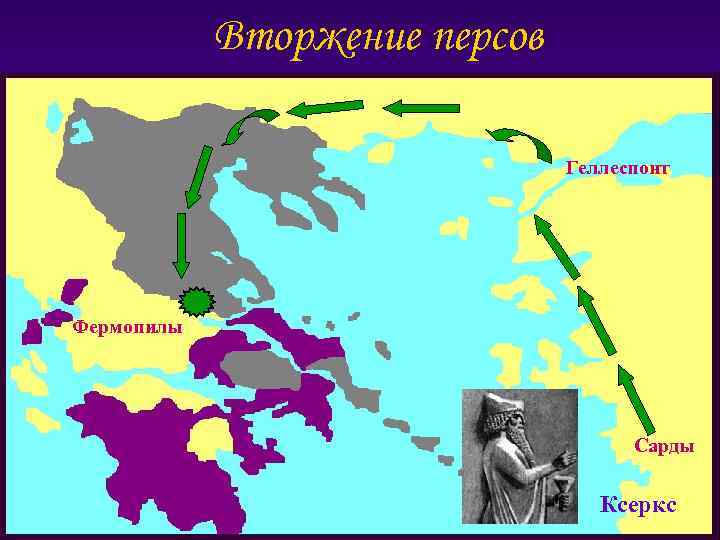 Вторжение персов

Геллеспонт

Фермопилы

Сарды

Ксеркс